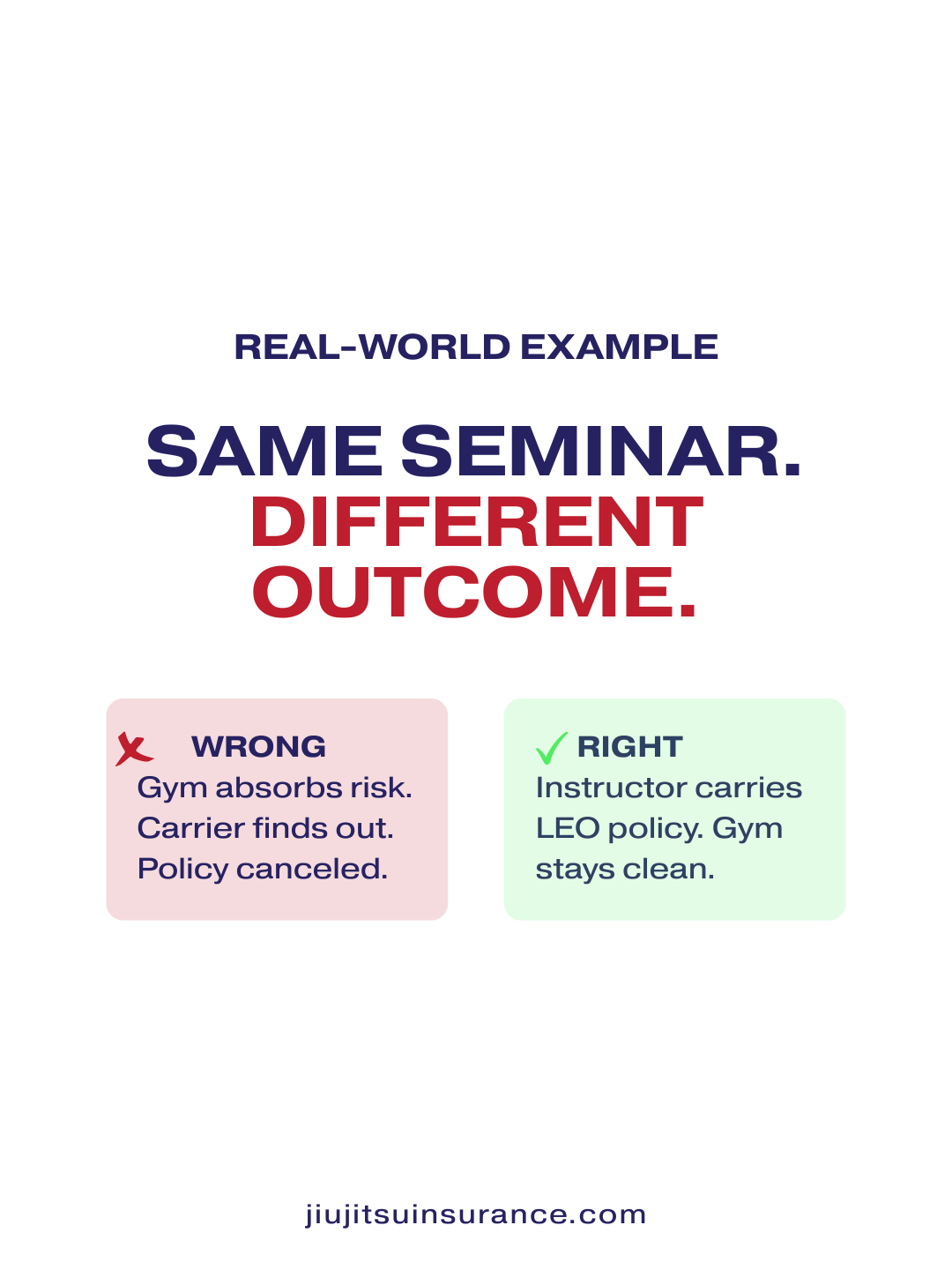 REAL-WORLD EXAMPLE

SAME SEMINAR. DIFFERENT OUTCOME.

WRONG
Gym absorbs risk. Carrier finds out. Policy canceled.

RIGHT
Instructor carries LEO policy. Gym stays clean.

jiujitsuinsurance.com